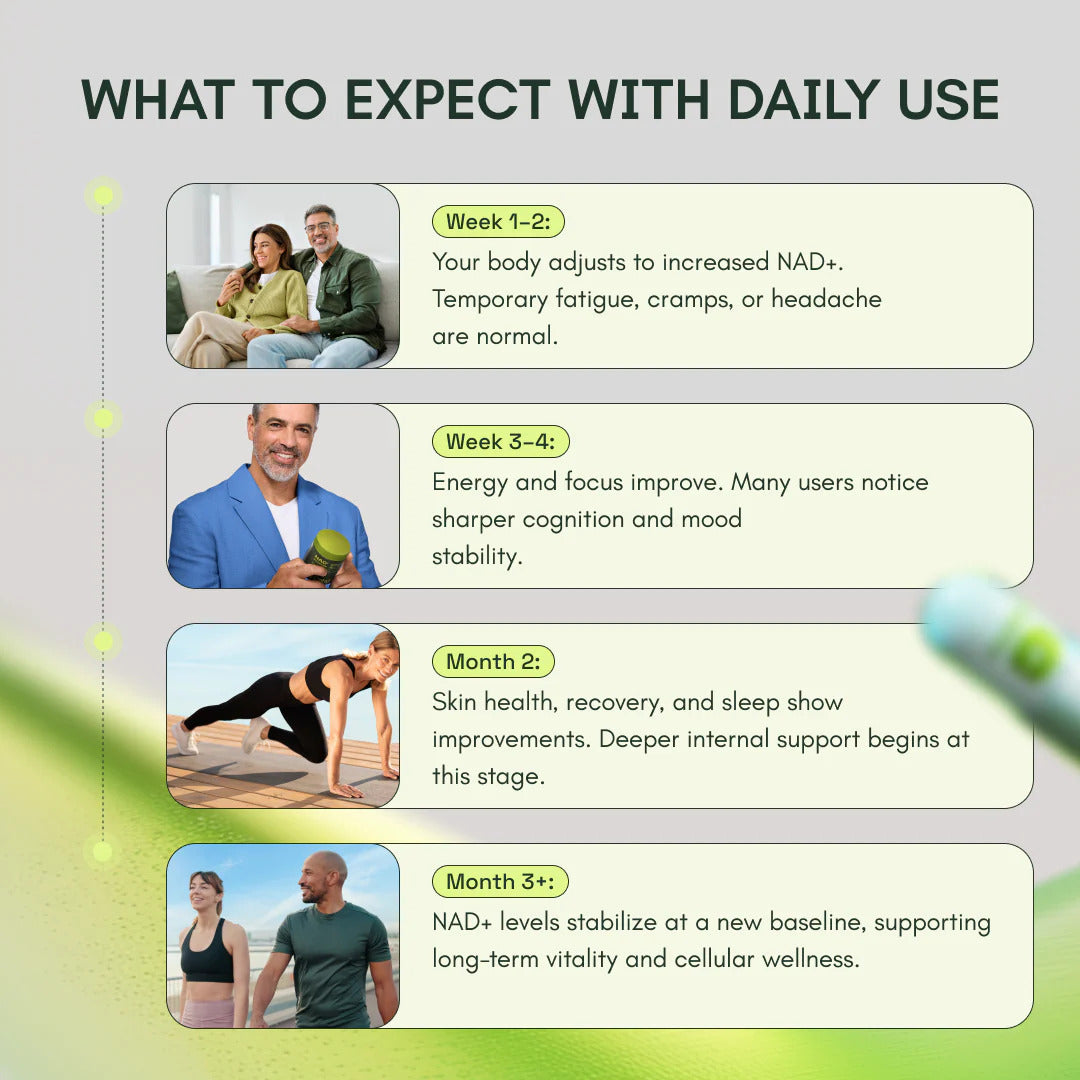 WHAT TO EXPECT WITH DAILY USE

Week 1–2:
Your body adjusts to increased NAD+. Temporary fatigue, cramps, or headache are normal.

Week 3–4:
Energy and focus improve. Many users notice sharper cognition and mood stability.

Month 2:
Skin health, recovery, and sleep show improvements. Deeper internal support begins at this stage.

Month 3+:
NAD+ levels stabilize at a new baseline, supporting long-term vitality and cellular wellness.